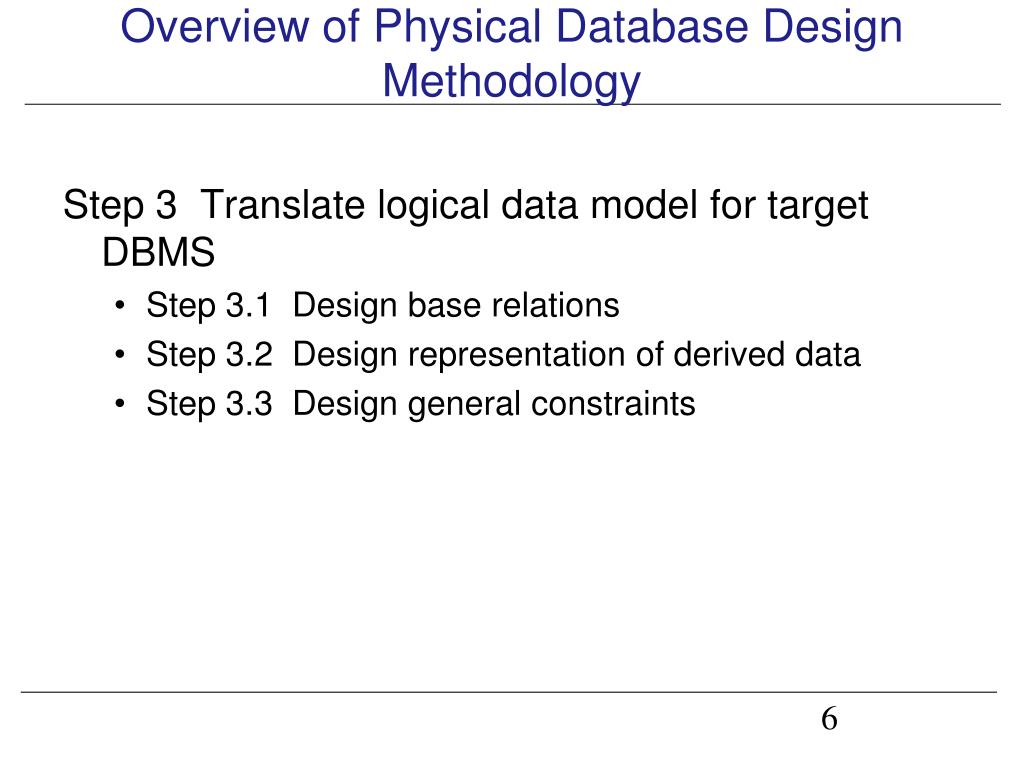 Overview of Physical Database Design Methodology

Step 3  Translate logical data model for target DBMS

• Step 3.1  Design base relations
• Step 3.2  Design representation of derived data
• Step 3.3  Design general constraints

6